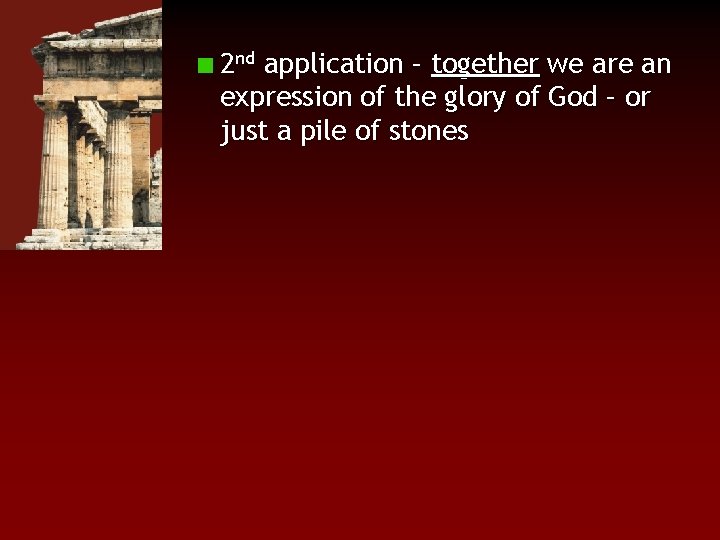 2nd application – together we are an expression of the glory of God – or just a pile of stones